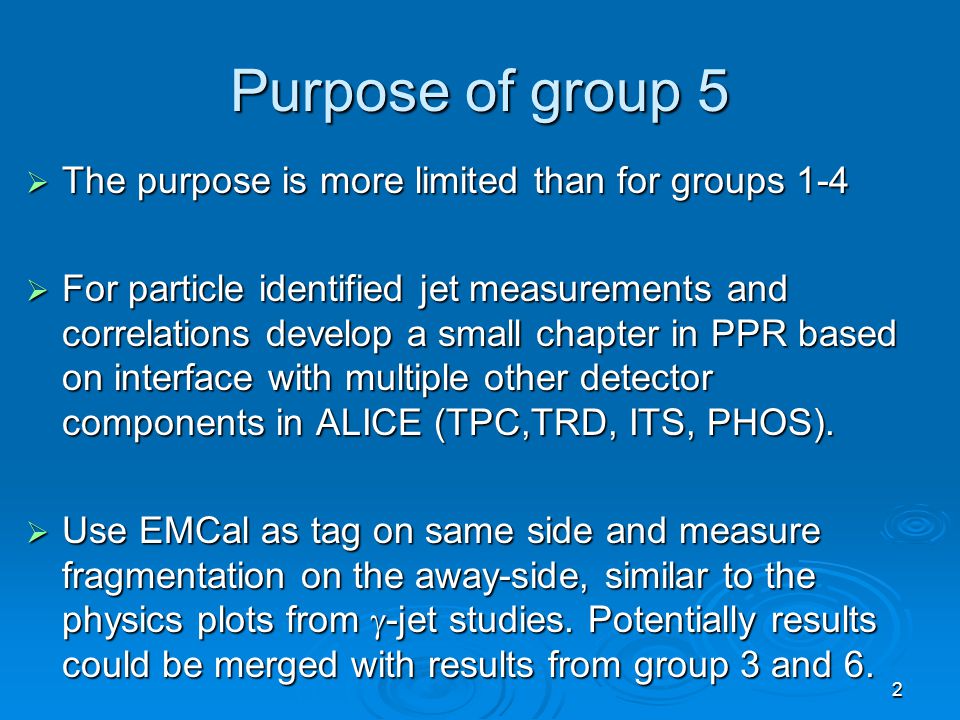 Purpose of group 5

➢ The purpose is more limited than for groups 1-4

➢ For particle identified jet measurements and correlations develop a small chapter in PPR based on interface with multiple other detector components in ALICE (TPC,TRD, ITS, PHOS).

➢ Use EMCal as tag on same side and measure fragmentation on the away-side, similar to the physics plots from $\gamma$-jet studies. Potentially results could be merged with results from group 3 and 6.

2